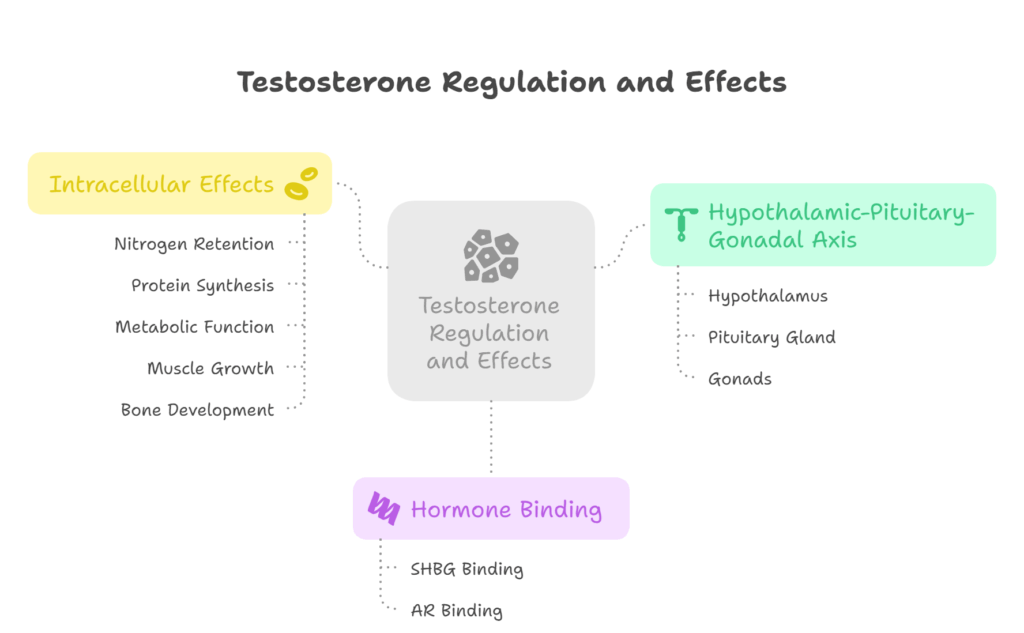 Testosterone Regulation and Effects

Intracellular Effects

Nitrogen Retention

Protein Synthesis

Metabolic Function

Muscle Growth

Bone Development

Testosterone Regulation and Effects

Hypothalamic-Pituitary-Gonadal Axis

Hypothalamus

Pituitary Gland

Gonads

Hormone Binding

SHBG Binding

AR Binding